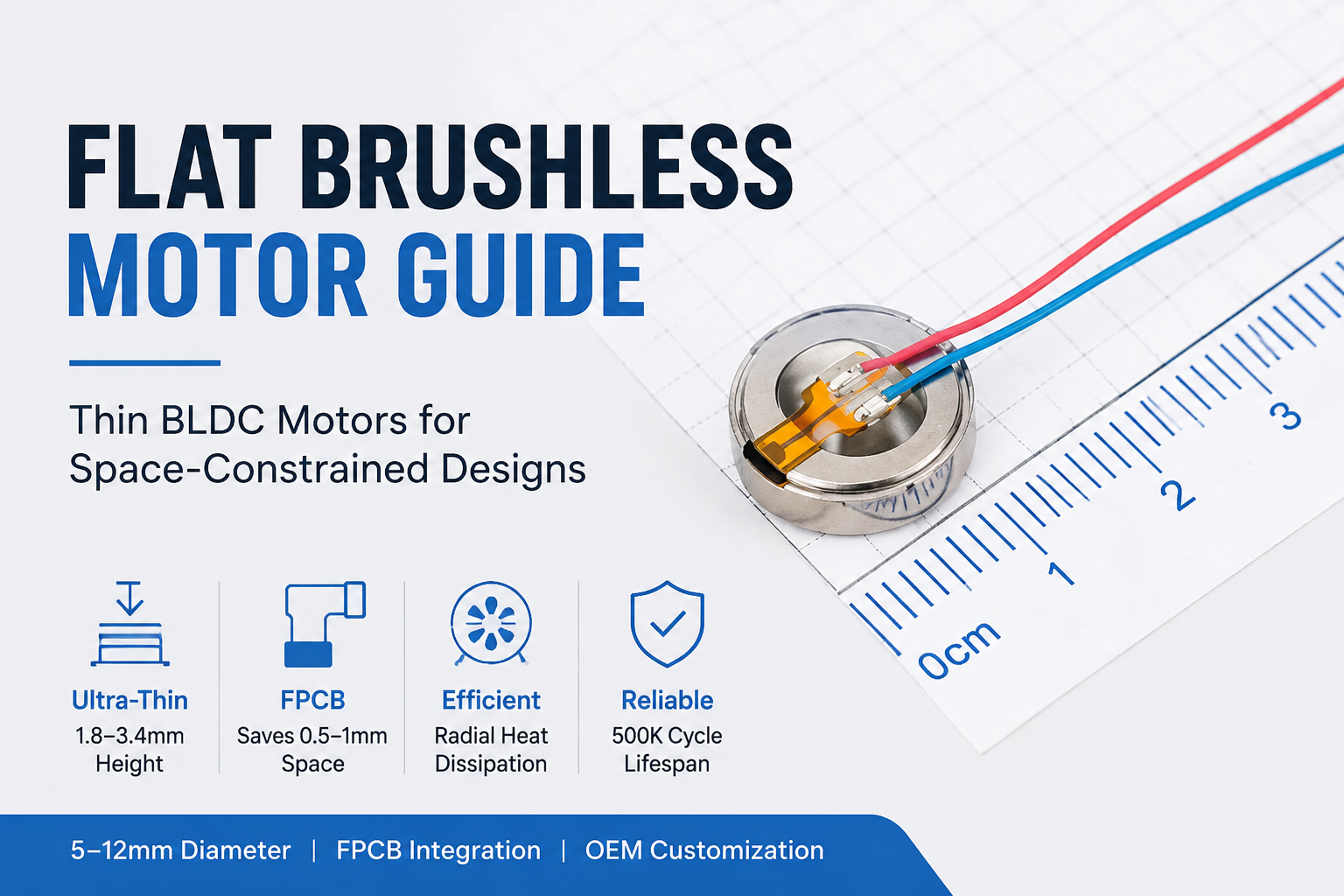 FLAT BRUSHLESS
MOTOR GUIDE

Thin BLDC Motors for Space-Constrained Designs

Ultra-Thin
1.8–3.4mm Height

FPCB
Saves 0.5–1mm Space

Efficient
Radial Heat Dissipation

Reliable
500K Cycle Lifespan

0cm 1 2 3

5–12mm Diameter | FPCB Integration | OEM Customization